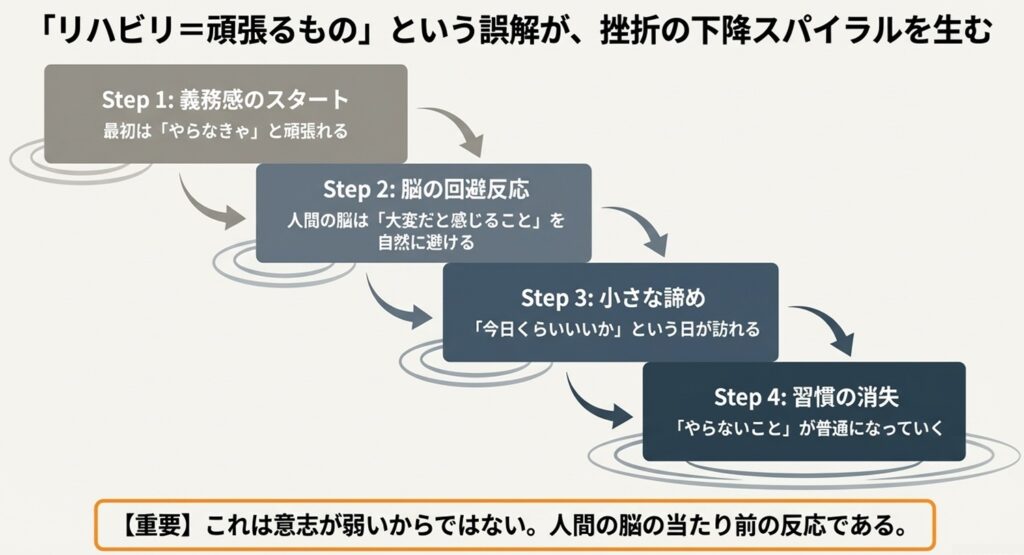 「リハビリ＝頑張るもの」という誤解が、挫折の下降スパイラルを生む

Step 1: 義務感のスタート
最初は「やらなきゃ」と頑張れる

Step 2: 脳の回避反応
人間の脳は「大変だと感じること」を自然に避ける

Step 3: 小さな諦め
「今日くらいいいか」という日が訪れる

Step 4: 習慣の消失
「やらないこと」が普通になっていく

【重要】これは意志が弱いからではない。人間の脳の当たり前の反応である。